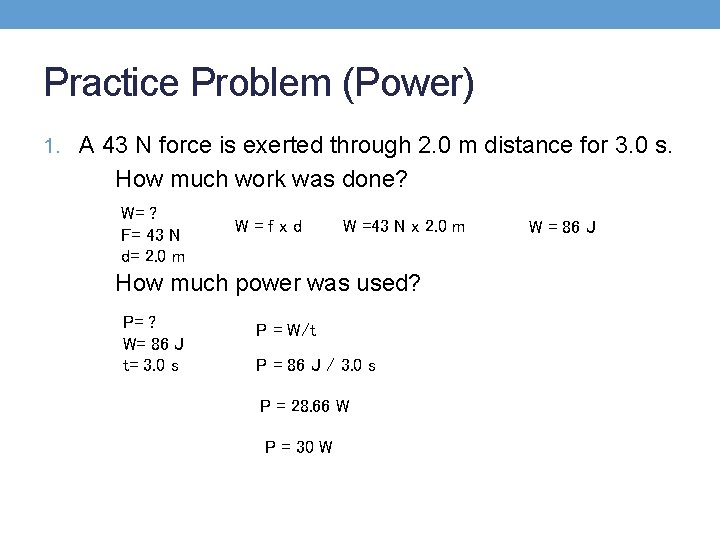 Practice Problem (Power)

1. A 43 N force is exerted through 2.0 m distance for 3.0 s.

How much work was done?

W= ?
F= 43 N
d= 2.0 m

W = f x d

W =43 N x 2.0 m

W = 86 J

How much power was used?

P= ?
W= 86 J
t= 3.0 s

P = W/t

P = 86 J / 3.0 s

P = 28.66 W

P = 30 W